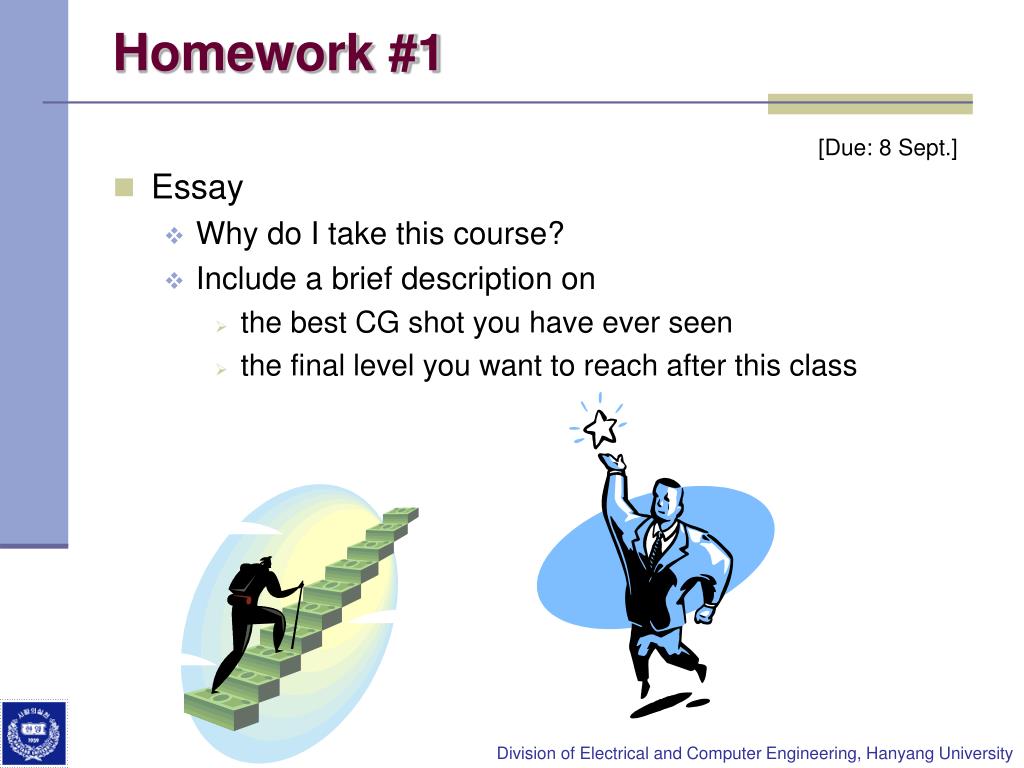 Homework #1

[Due: 8 Sept.]

Essay

Why do I take this course?

Include a brief description on

the best CG shot you have ever seen

the final level you want to reach after this class

Division of Electrical and Computer Engineering, Hanyang University